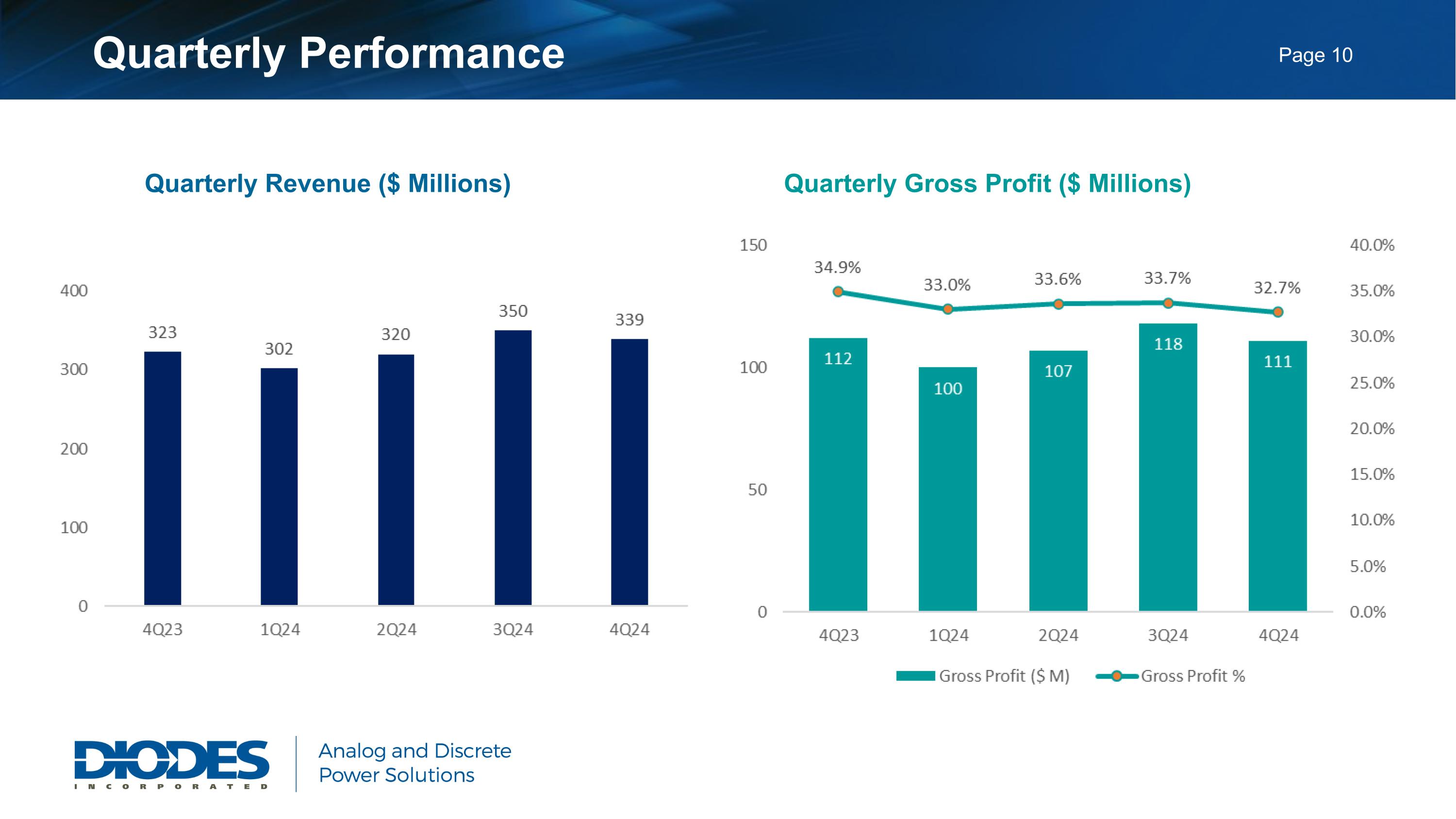 Quarterly Performance

Page 10

Quarterly Revenue ($ Millions)

400
300
200
100
0

323
302
320
350
339

4Q23
1Q24
2Q24
3Q24
4Q24

Quarterly Gross Profit ($ Millions)

150
100
50
0

40.0%
35.0%
30.0%
25.0%
20.0%
15.0%
10.0%
5.0%
0.0%

34.9%
33.0%
33.6%
33.7%
32.7%

112
100
107
118
111

4Q23
1Q24
2Q24
3Q24
4Q24

Gross Profit ($ M)
Gross Profit %

DIODES
INCORPORATED

Analog and Discrete
Power Solutions